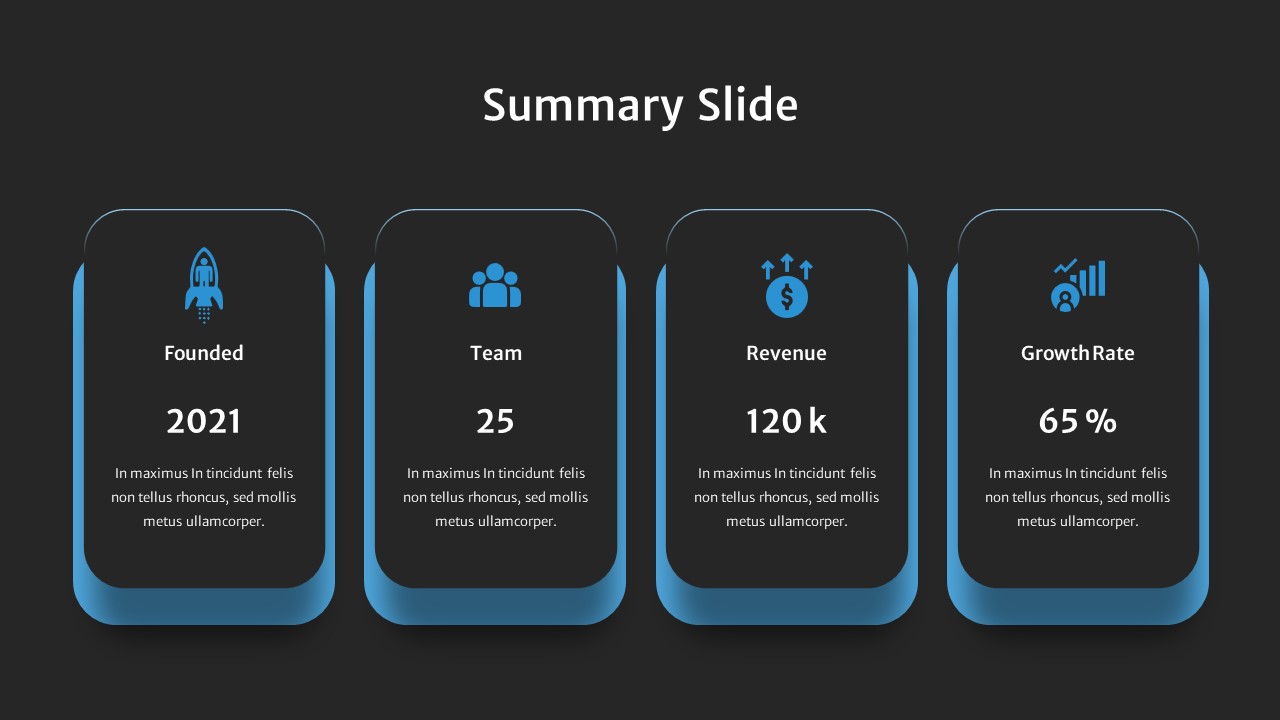 Summary Slide

Founded

2021

In maximus In tincidunt felis non tellus rhoncus, sed mollis metus ullamcorper.

Team

25

In maximus In tincidunt felis non tellus rhoncus, sed mollis metus ullamcorper.

Revenue

120 k

In maximus In tincidunt felis non tellus rhoncus, sed mollis metus ullamcorper.

Growth Rate

65 %

In maximus In tincidunt felis non tellus rhoncus, sed mollis metus ullamcorper.